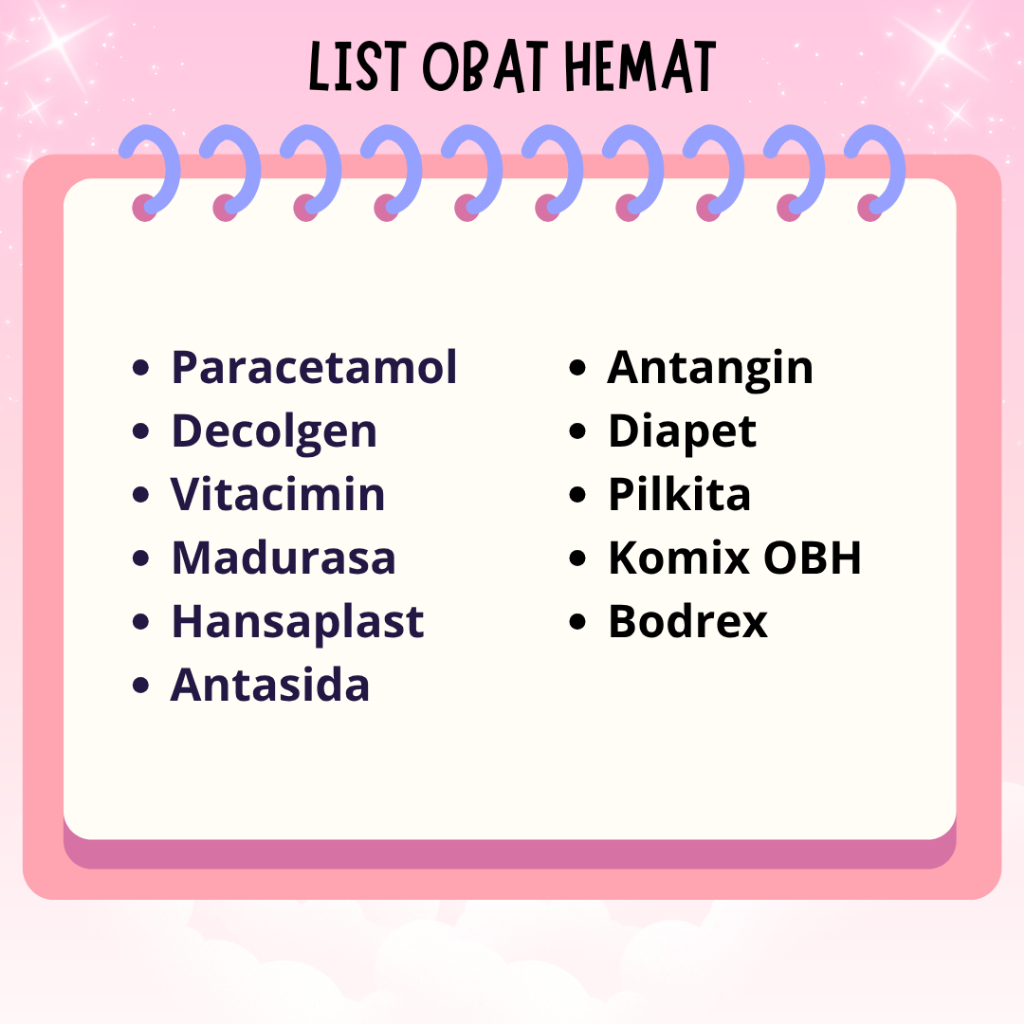 LIST OBAT HEMAT

- Paracetamol
- Decolgen
- Vitacimin
- Madurasa
- Hansaplast
- Antasida

- Antangin
- Diapet
- Pilkita
- Komix OBH
- Bodrex